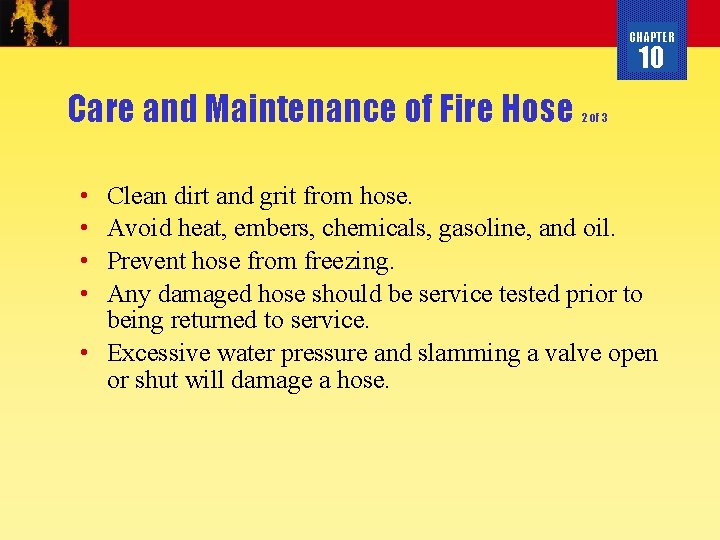 CHAPTER
10

Care and Maintenance of Fire Hose 2 of 3

• Clean dirt and grit from hose.
• Avoid heat, embers, chemicals, gasoline, and oil.
• Prevent hose from freezing.
• Any damaged hose should be service tested prior to being returned to service.
• Excessive water pressure and slamming a valve open or shut will damage a hose.